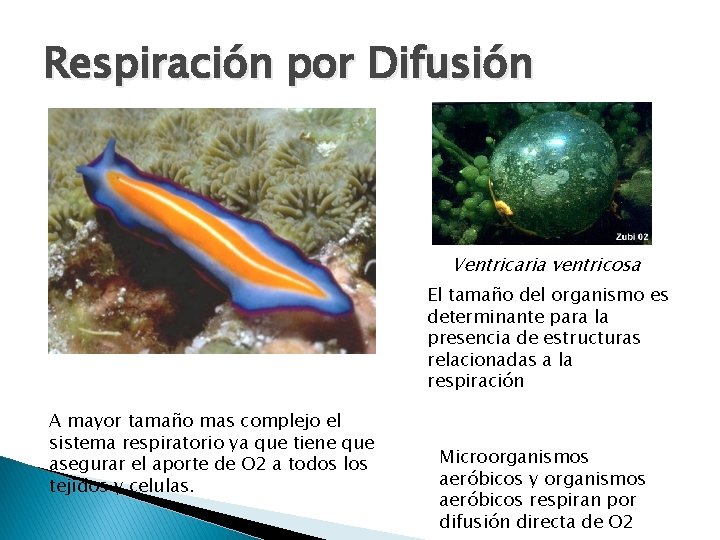 Respiración por Difusión

Zubi 02

Ventricaria ventricosa

El tamaño del organismo es determinante para la presencia de estructuras relacionadas a la respiración

A mayor tamaño mas complejo el sistema respiratorio ya que tiene que asegurar el aporte de O2 a todos los tejidos y celulas.

Microorganismos aeróbicos y organismos aeróbicos respiran por difusión directa de O2